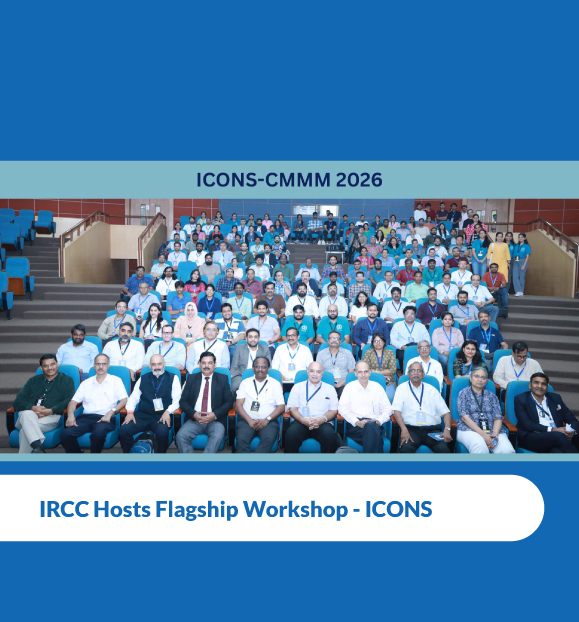 ICONS-CMMM 2026

IRCC Hosts Flagship Workshop - ICONS